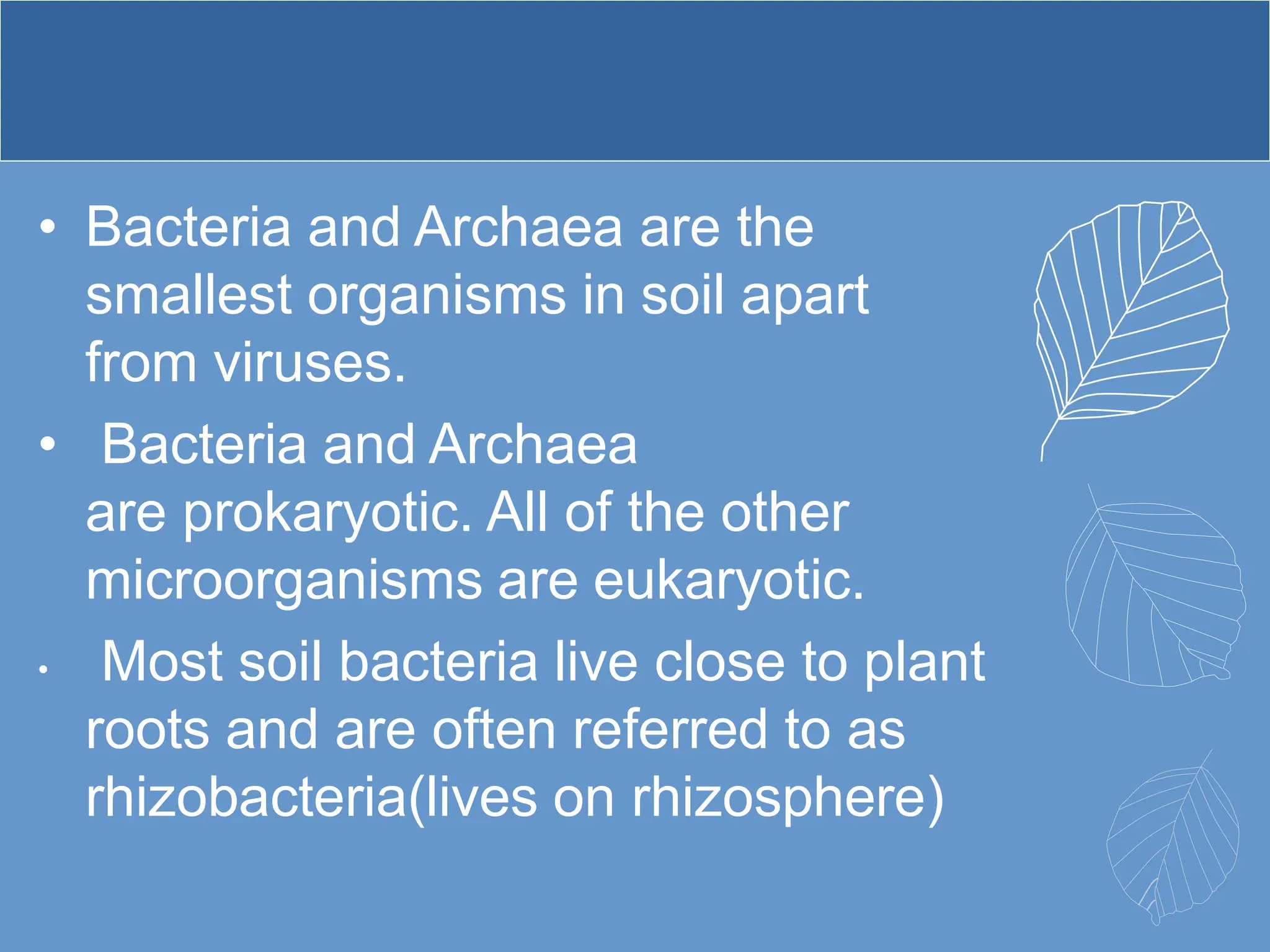 • Bacteria and Archaea are the smallest organisms in soil apart from viruses.

• Bacteria and Archaea are prokaryotic. All of the other microorganisms are eukaryotic.

• Most soil bacteria live close to plant roots and are often referred to as rhizobacteria(lives on rhizosphere)